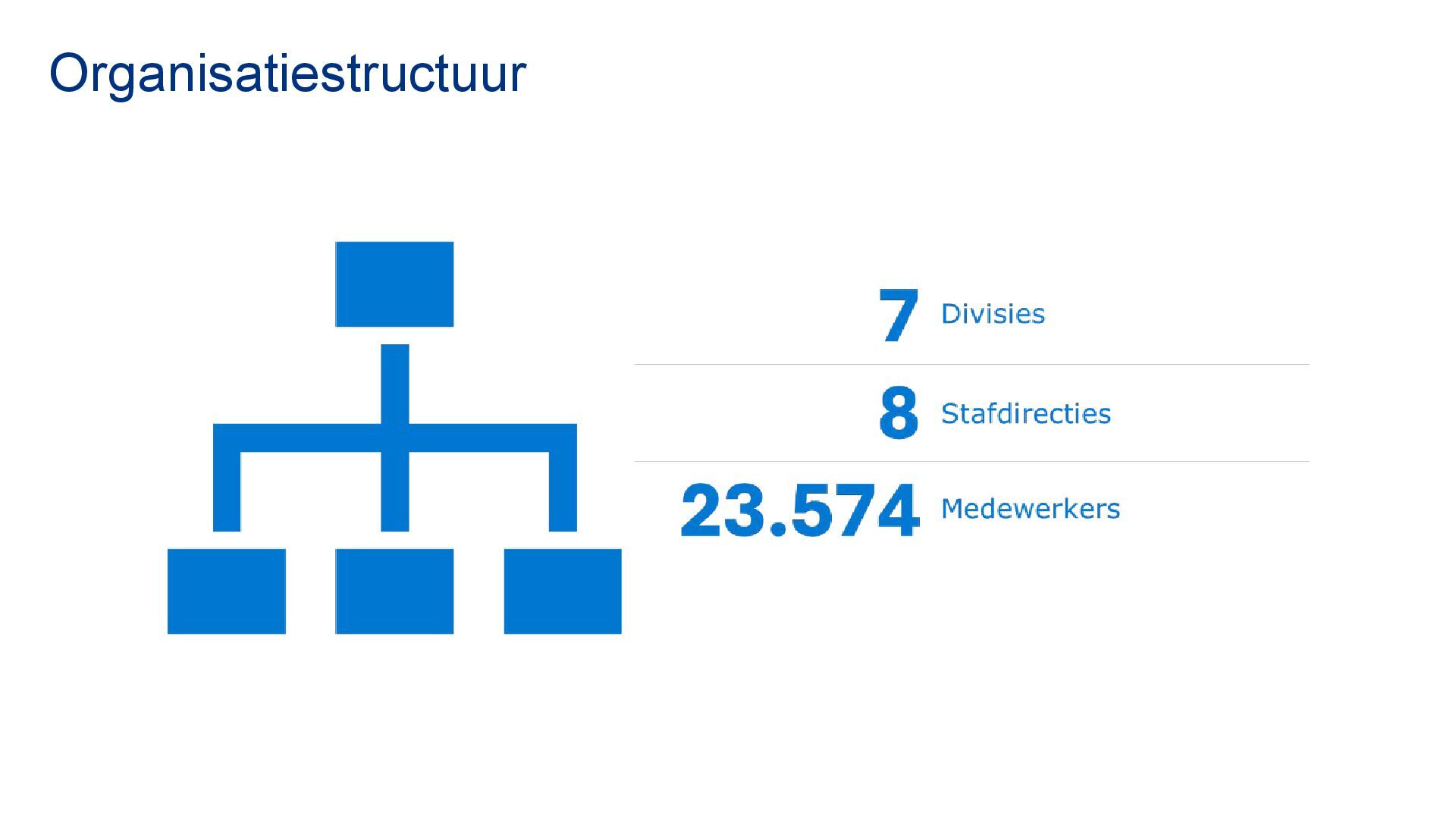 Organisatiestructuur

7 Divisies

8 Stafdirecties

23.574 Medewerkers